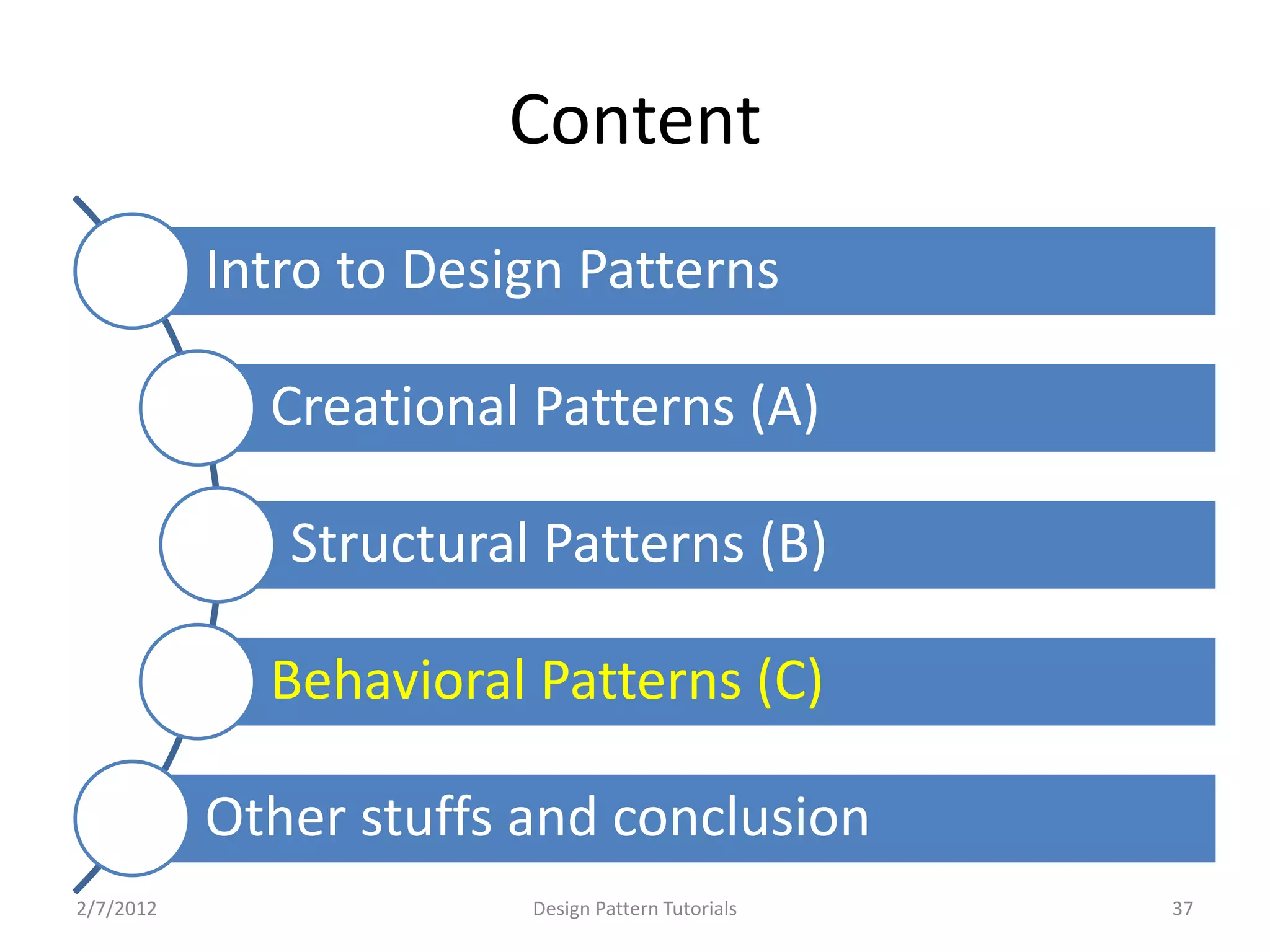 Content

Intro to Design Patterns

Creational Patterns (A)

Structural Patterns (B)

Behavioral Patterns (C)

Other stuffs and conclusion

2/7/2012

Design Pattern Tutorials

37